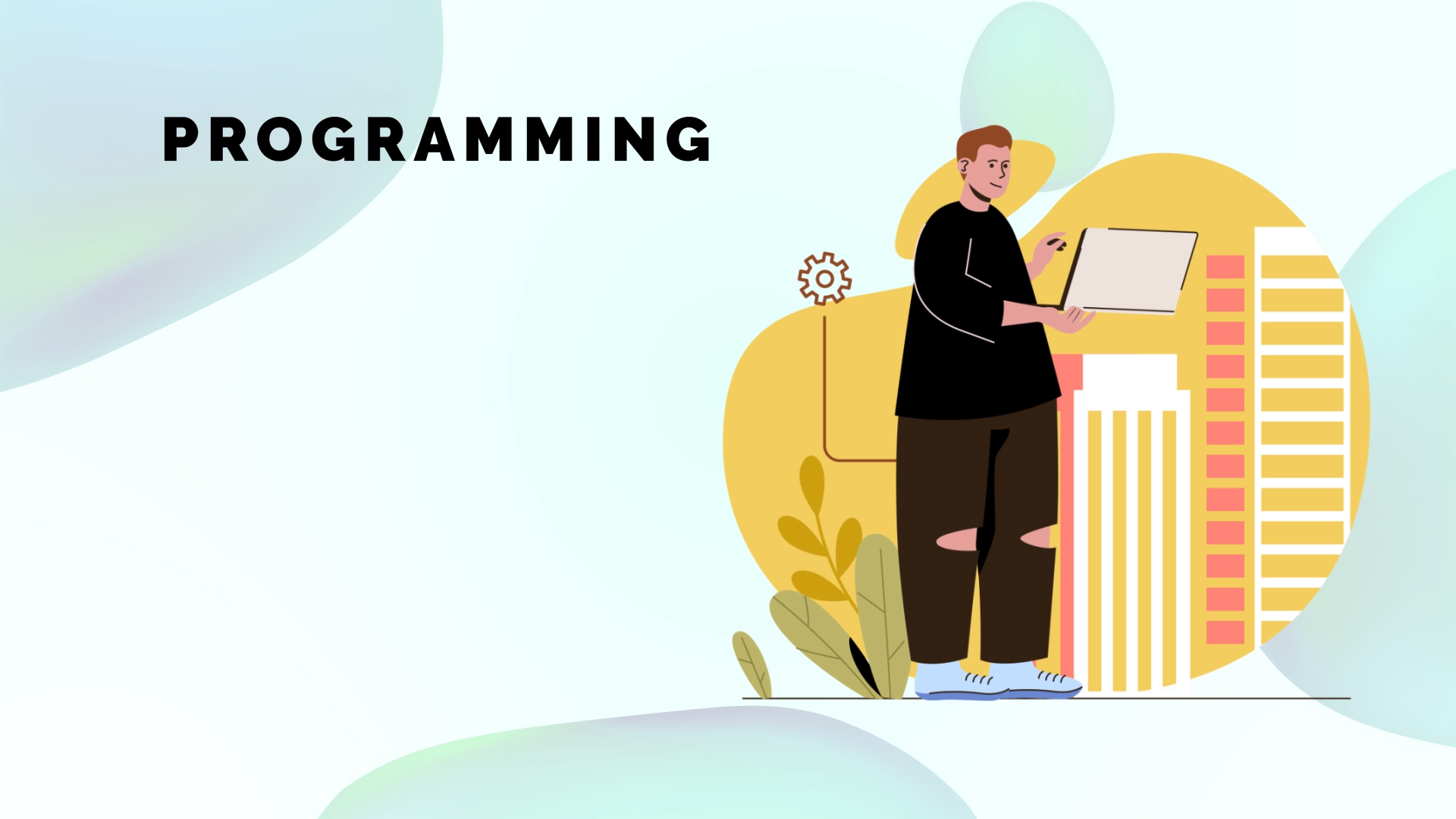 PROGRAMMING